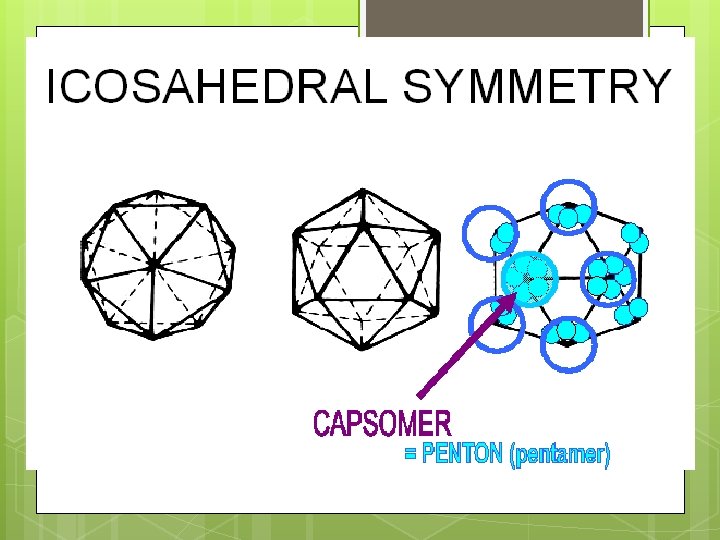 ICOSAHEDRAL SYMMETRY

CAPSOMER
= PENTON (pentamer)